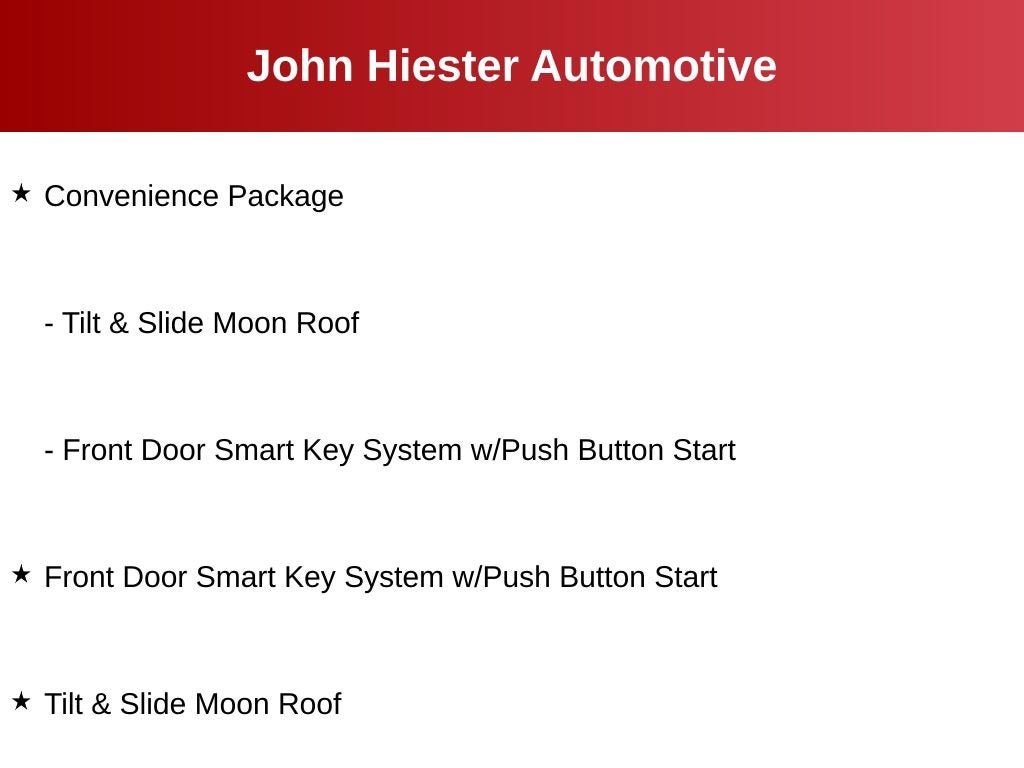 John Hiester Automotive

★ Convenience Package

- Tilt & Slide Moon Roof

- Front Door Smart Key System w/Push Button Start

★ Front Door Smart Key System w/Push Button Start

★ Tilt & Slide Moon Roof